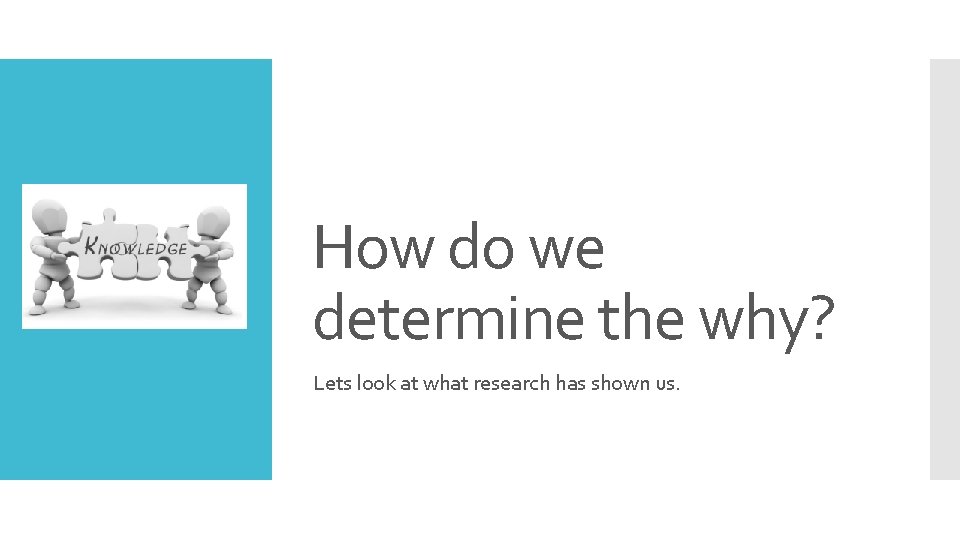 KNOWLEDGE

How do we determine the why?

Lets look at what research has shown us.